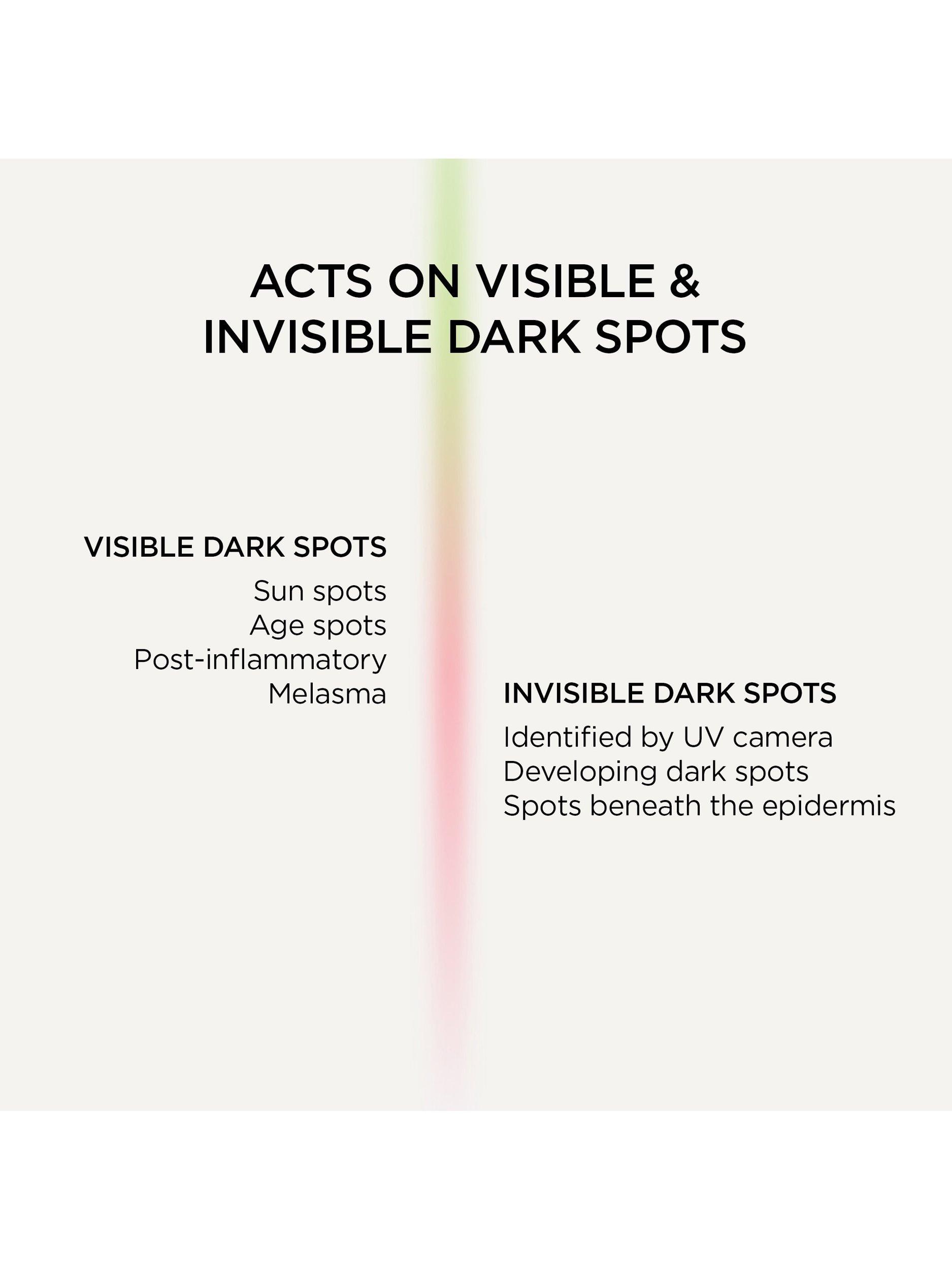 ACTS ON VISIBLE &
INVISIBLE DARK SPOTS

VISIBLE DARK SPOTS
Sun spots
Age spots
Post-inflammatory
Melasma

INVISIBLE DARK SPOTS
Identified by UV camera
Developing dark spots
Spots beneath the epidermis